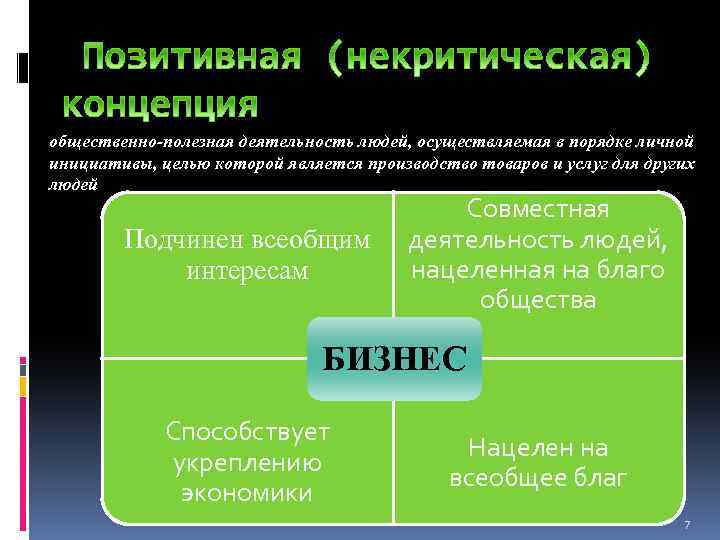 Позитивная (некритическая) концепция

общественно-полезная деятельность людей, осуществляемая в порядке личной инициативы, целью которой является производство товаров и услуг для других людей

Подчинен всеобщим интересам

Совместная деятельность людей, нацеленная на благо общества

БИЗНЕС

Способствует укреплению экономики

Нацелен на всеобщее благ

7